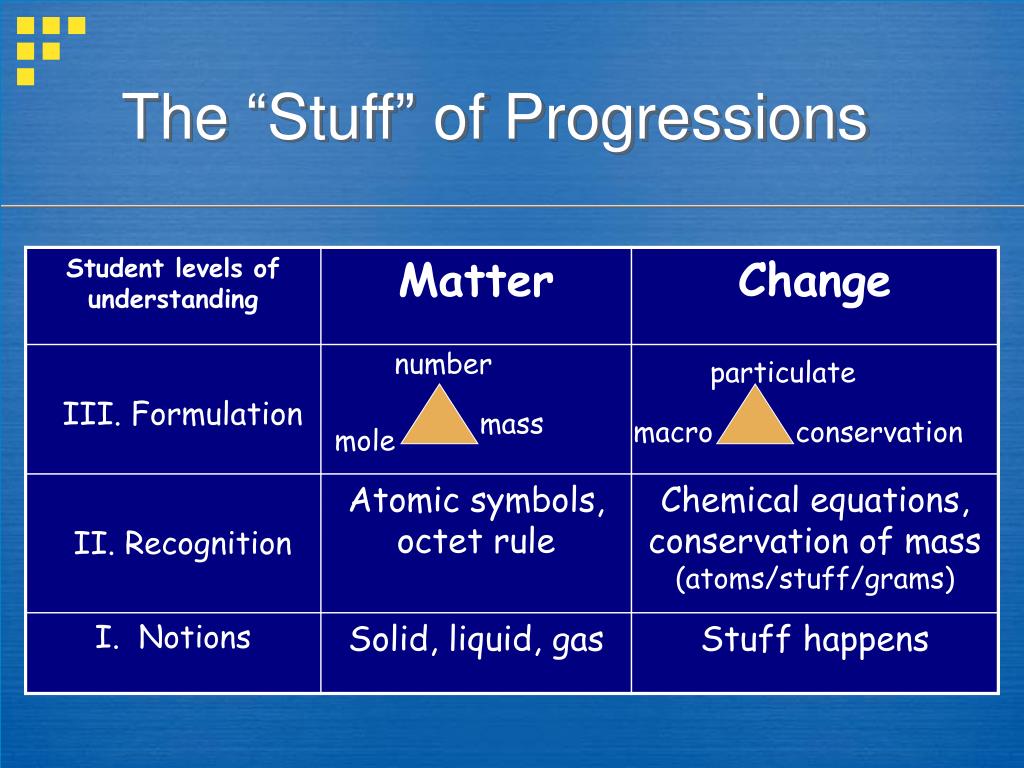 The “Stuff” of Progressions

| Student levels of understanding | Matter | Change |
|---|---|---|
| III. Formulation | number mole mass | particulate macro conservation |
| II. Recognition | Atomic symbols, octet rule | Chemical equations, conservation of mass (atoms/stuff/grams) |
| I. Notions | Solid, liquid, gas | Stuff happens |